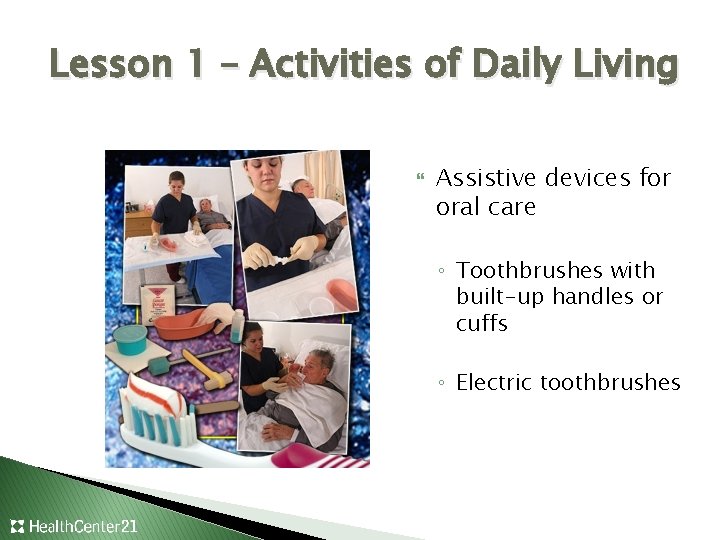 Lesson 1 – Activities of Daily Living

Assistive devices for oral care

◦ Toothbrushes with built-up handles or cuffs

◦ Electric toothbrushes

HealthCenter21